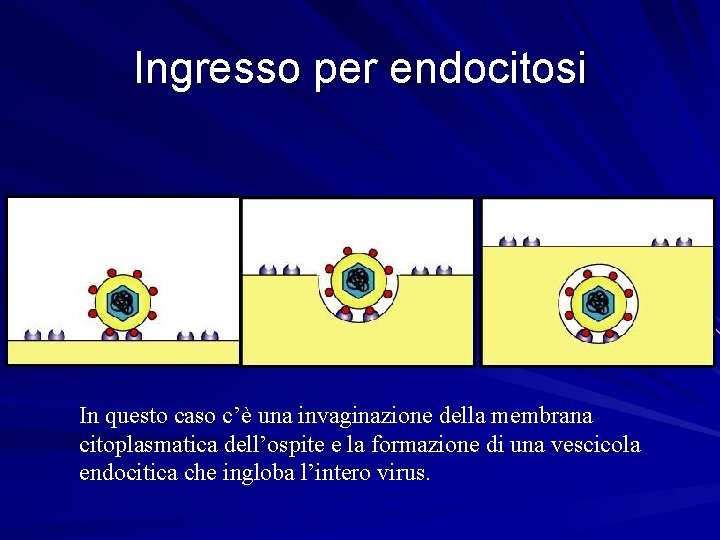 Ingresso per endocitosi

In questo caso c’è una invaginazione della membrana citoplasmatica dell’ospite e la formazione di una vescicola endocitica che ingloba l’intero virus.